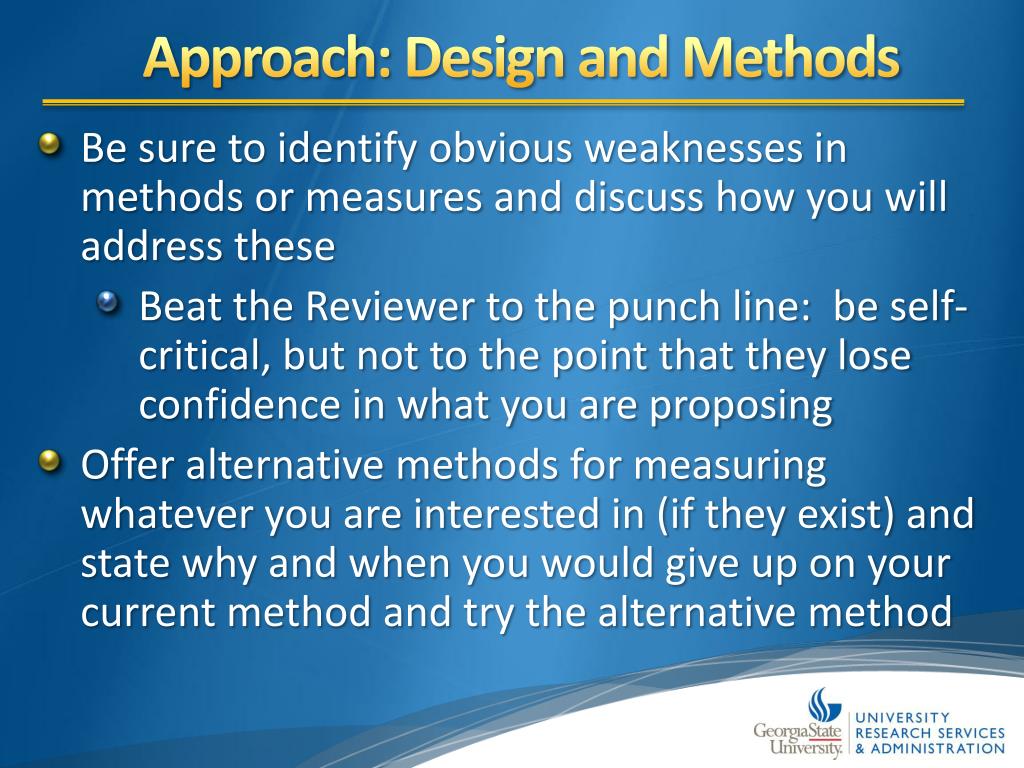 Approach: Design and Methods

Be sure to identify obvious weaknesses in methods or measures and discuss how you will address these

Beat the Reviewer to the punch line: be self-critical, but not to the point that they lose confidence in what you are proposing

Offer alternative methods for measuring whatever you are interested in (if they exist) and state why and when you would give up on your current method and try the alternative method

GeorgiaState University.

UNIVERSITY RESEARCH SERVICES & ADMINISTRATION